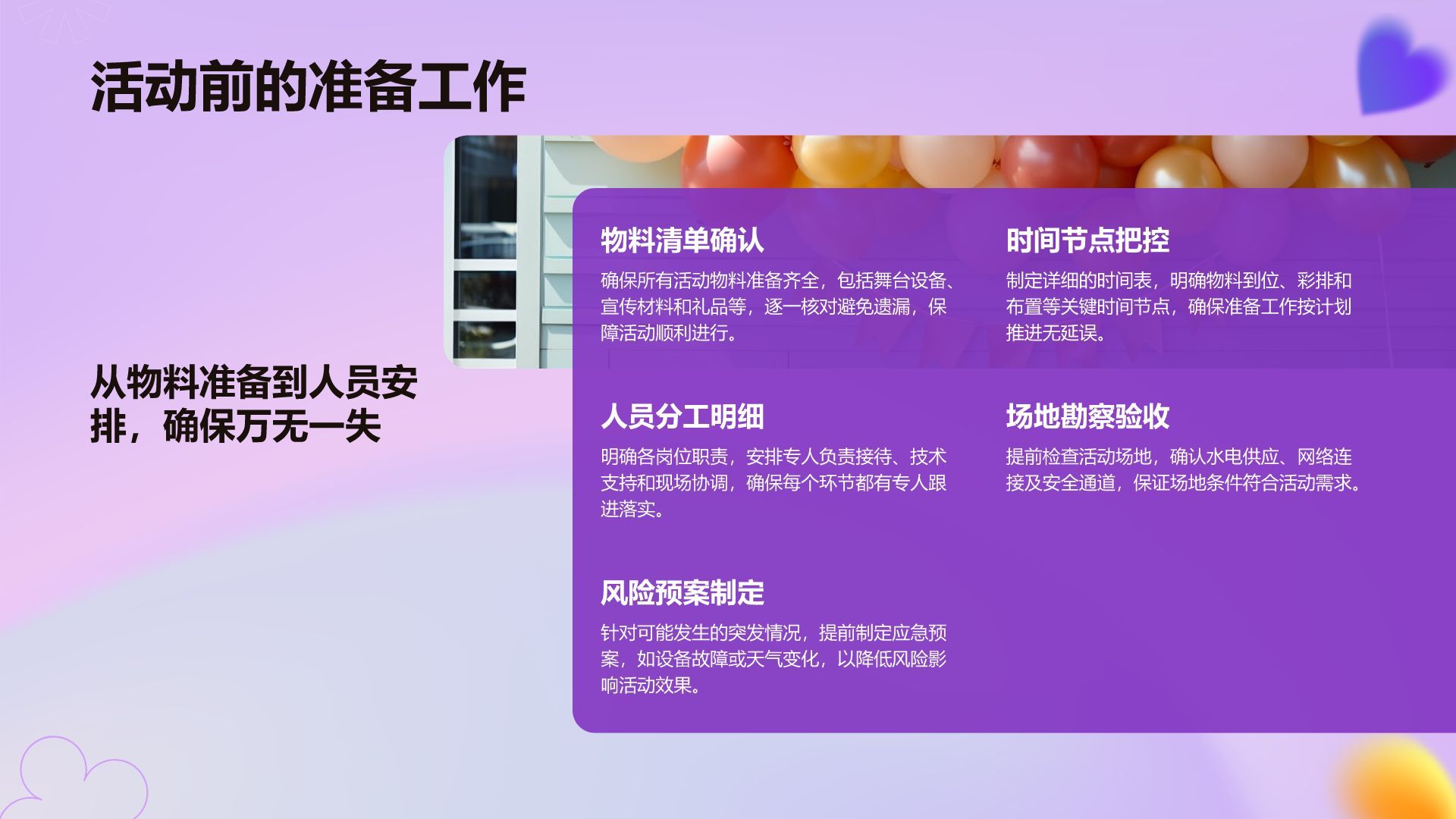 活动前的准备工作

从物料准备到人员安排，确保万无一失

物料清单确认

确保所有活动物料准备齐全，包括舞台设备、宣传材料和礼品等，逐一核对避免遗漏，保障活动顺利进行。

时间节点把控

制定详细的时间表，明确物料到位、彩排和布置等关键时间节点，确保准备工作按计划推进无延误。

人员分工明细

明确各岗位职责，安排专人负责接待、技术支持和现场协调，确保每个环节都有专人跟进落实。

场地勘察验收

提前检查活动场地，确认水电供应、网络连接及安全通道，保证场地条件符合活动需求。

风险预案制定

针对可能发生的突发情况，提前制定应急预案，如设备故障或天气变化，以降低风险影响活动效果。